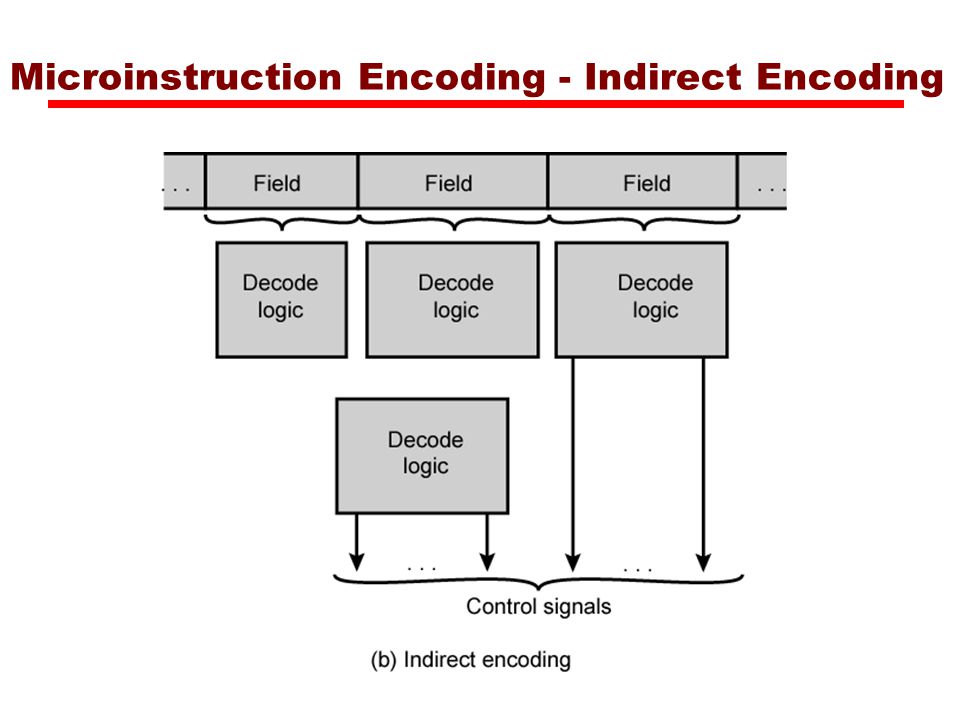 Microinstruction Encoding - Indirect Encoding

. . .

Field

Field

Field

. . .

Decode logic

Decode logic

Decode logic

Decode logic

. . .

. . .

Control signals

(b) Indirect encoding